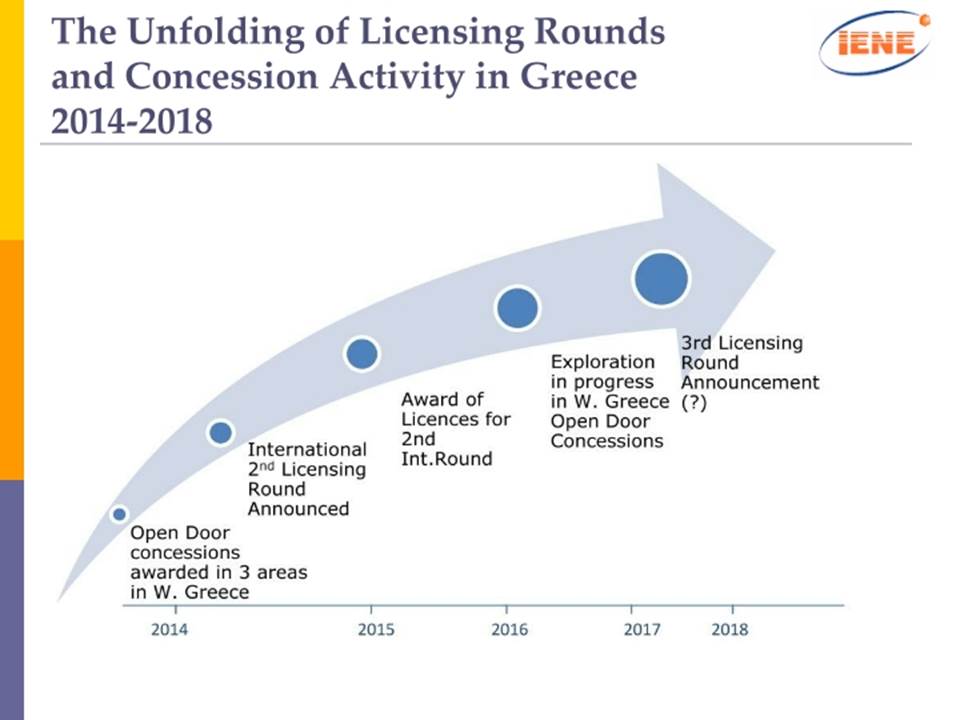 The Unfolding of Licensing Rounds and Concession Activity in Greece 2014-2018

IENE

Open Door concessions awarded in 3 areas in W. Greece

International 2$^{nd}$ Licensing Round Announced

Award of Licences for 2nd Int.Round

Exploration in progress in W. Greece Open Door Concessions

3rd Licensing Round Announcement (?)

2014

2015

2016

2017

2018